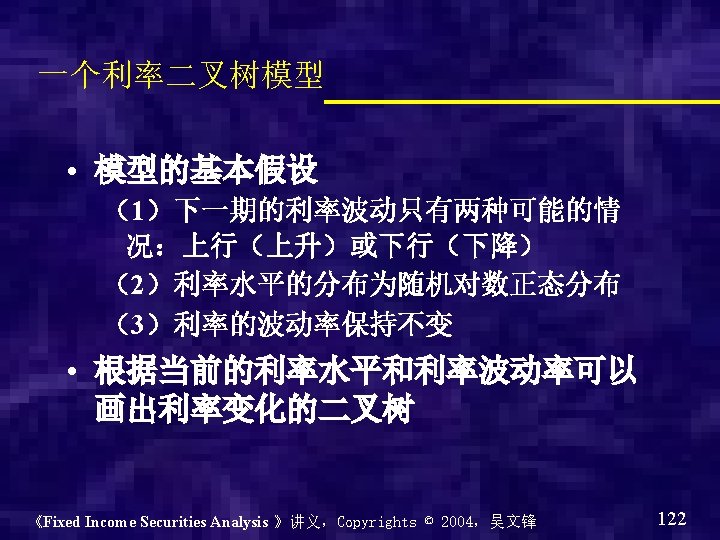 一个利率二叉树模型

• 模型的基本假设

（1）下一期的利率波动只有两种可能的情况：上行（上升）或下行（下降）

（2）利率水平的分布为随机对数正态分布

（3）利率的波动率保持不变

• 根据当前的利率水平和利率波动率可以画出利率变化的二叉树

《Fixed Income Securities Analysis 》讲义，Copyrights © 2004，吴文锋

122